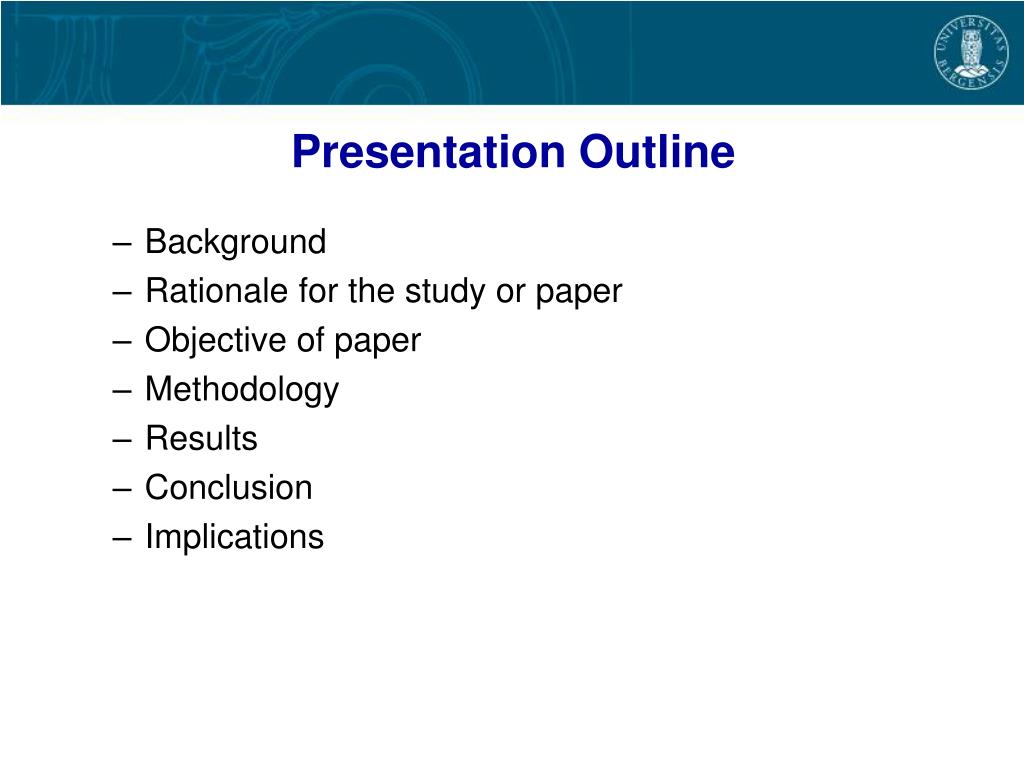 UNIVERSITAS BERGENSIS

Presentation Outline

– Background
– Rationale for the study or paper
– Objective of paper
– Methodology
– Results
– Conclusion
– Implications